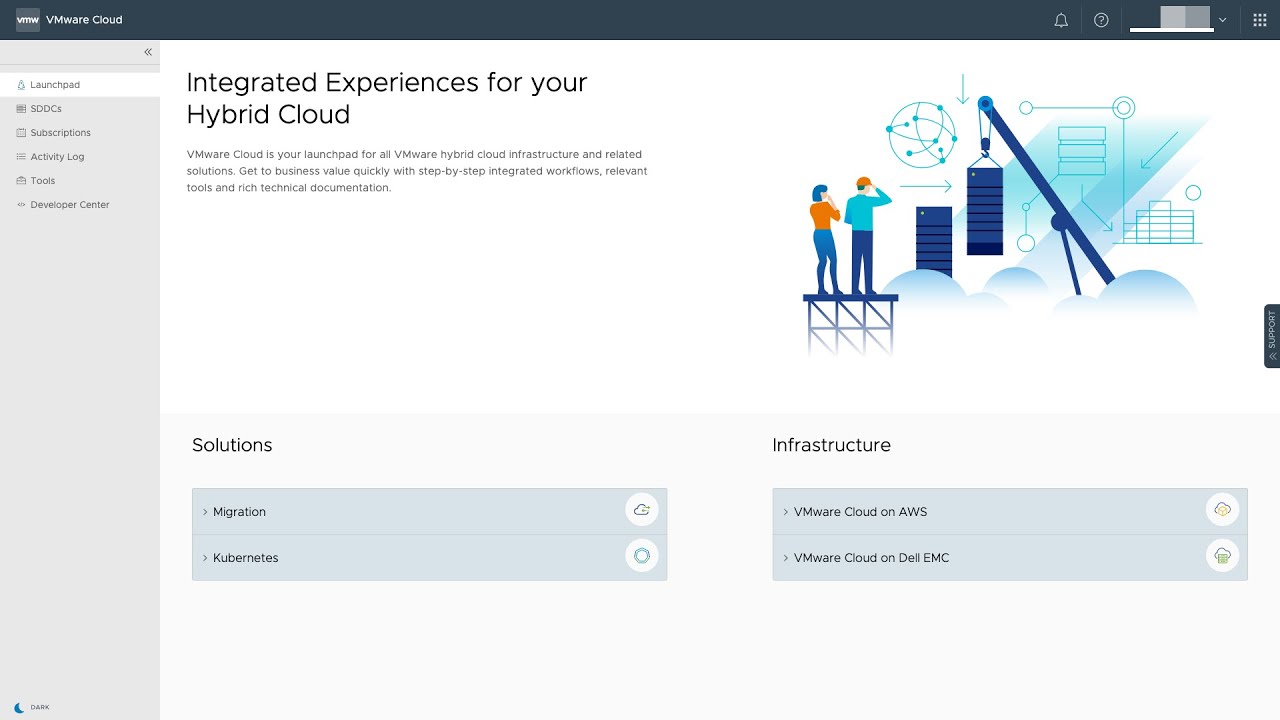 vmw VMware Cloud

Launchpad
SDDCs
Subscriptions
Activity Log
Tools
Developer Center

DARK

Integrated Experiences for your Hybrid Cloud

VMware Cloud is your launchpad for all VMware hybrid cloud infrastructure and related solutions. Get to business value quickly with step-by-step integrated workflows, relevant tools and rich technical documentation.

SUPPORT

Solutions

Migration

Kubernetes

Infrastructure

VMware Cloud on AWS

VMware Cloud on Dell EMC